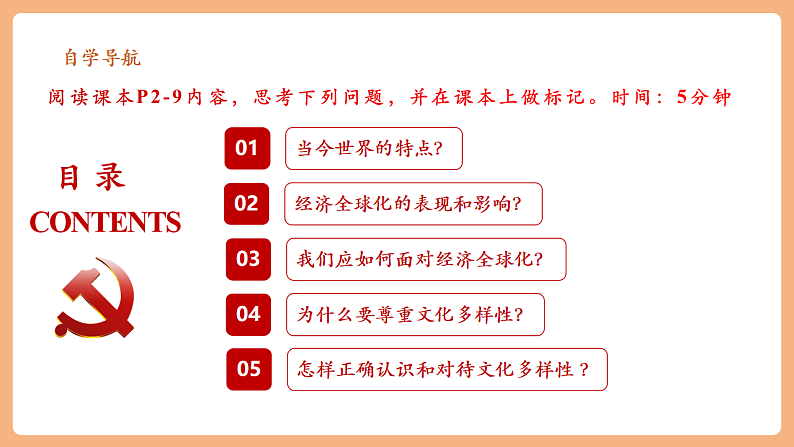 自学导航

阅读课本P2-9内容，思考下列问题，并在课本上做标记。时间：5分钟

目录
CONTENTS

01 当今世界的特点?

02 经济全球化的表现和影响?

03 我们应如何面对经济全球化?

04 为什么要尊重文化多样性?

05 怎样正确认识和对待文化多样性？